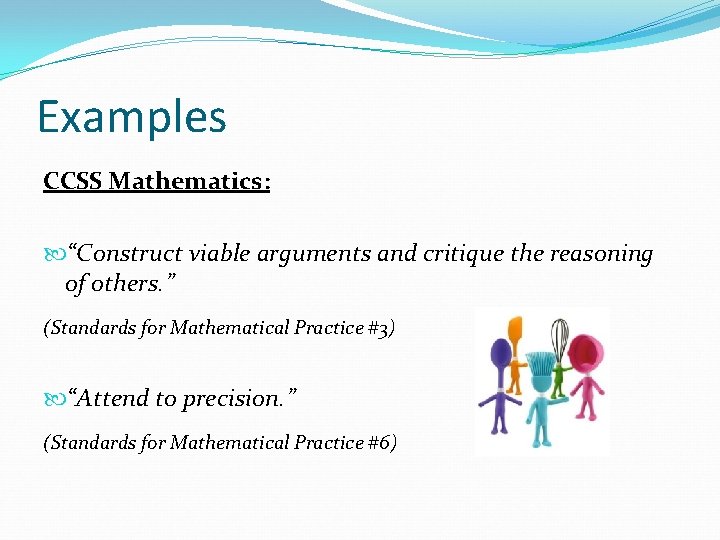 Examples

CCSS Mathematics:

“Construct viable arguments and critique the reasoning of others.”

(Standards for Mathematical Practice #3)

“Attend to precision.”

(Standards for Mathematical Practice #6)